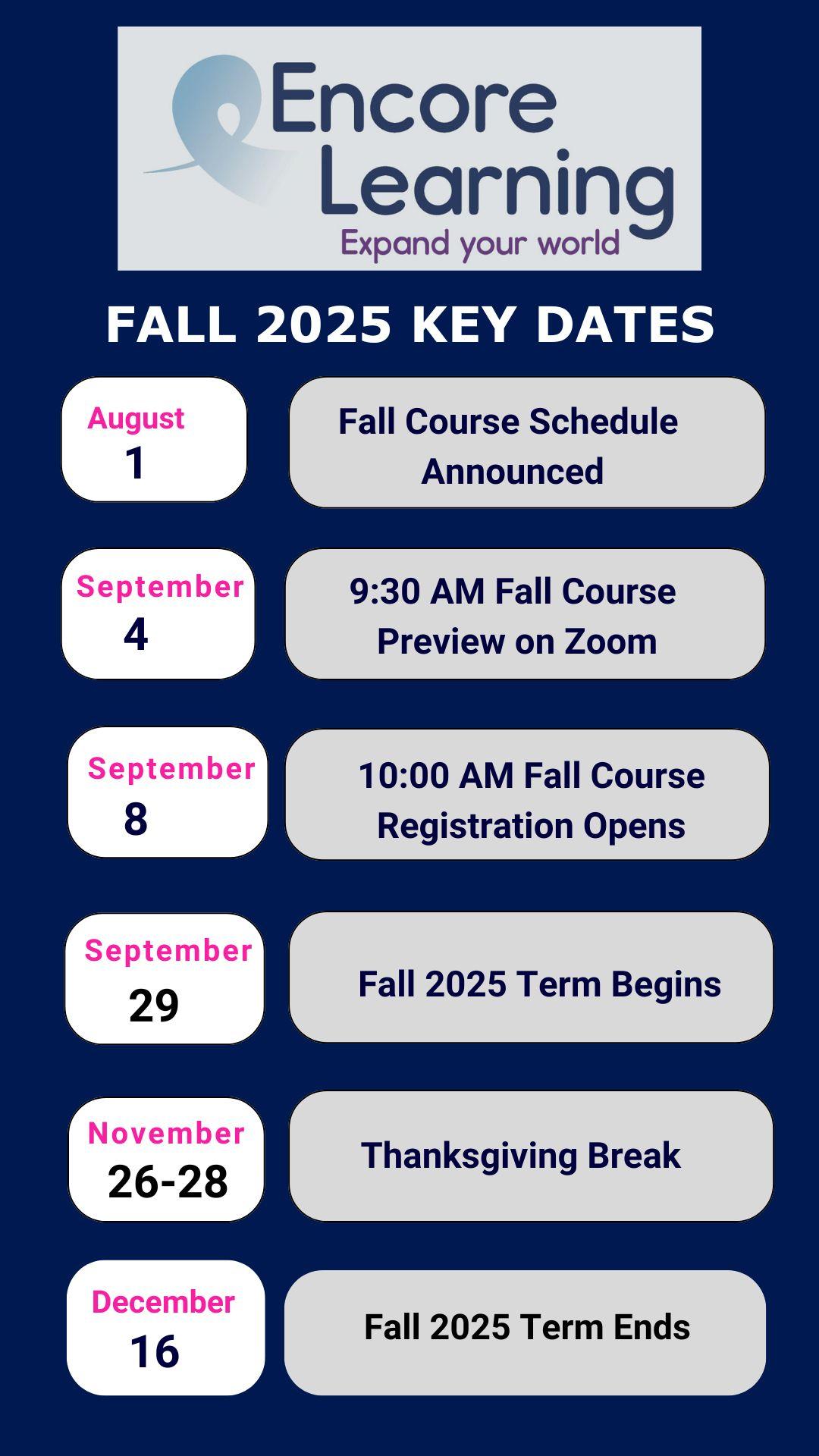 Encore Learning
Expand your world

FALL 2025 KEY DATES

August 1

Fall Course Schedule Announced

September 4

9:30 AM Fall Course Preview on Zoom

September 8

10:00 AM Fall Course Registration Opens

September 29

Fall 2025 Term Begins

November 26-28

Thanksgiving Break

December 16

Fall 2025 Term Ends